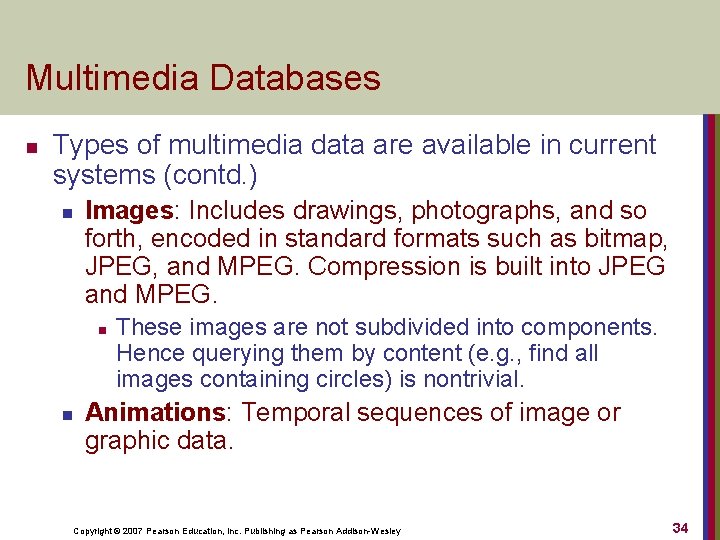 Multimedia Databases

Types of multimedia data are available in current systems (contd.)

Images: Includes drawings, photographs, and so forth, encoded in standard formats such as bitmap, JPEG, and MPEG. Compression is built into JPEG and MPEG.

These images are not subdivided into components. Hence querying them by content (e.g., find all images containing circles) is nontrivial.

Animations: Temporal sequences of image or graphic data.

Copyright © 2007 Pearson Education, Inc. Publishing as Pearson Addison-Wesley

34